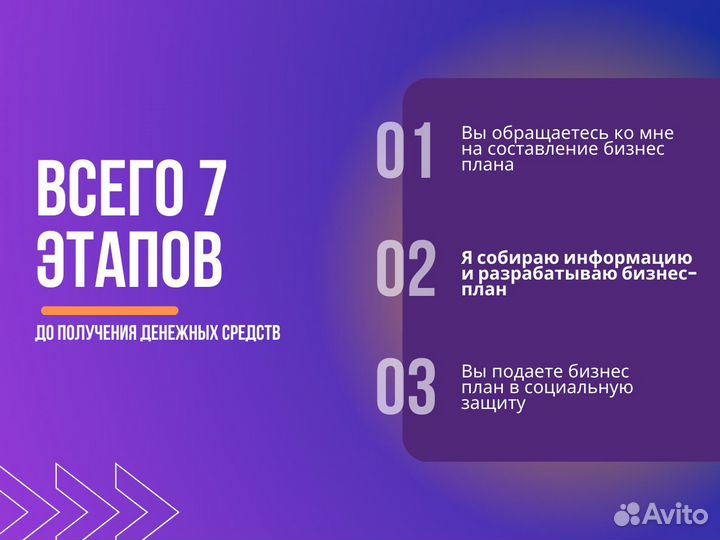 ВСЕГО 7 ЭТАПОВ

ДО ПОЛУЧЕНИЯ ДЕНЕЖНЫХ СРЕДСТВ

01 Вы обращаетесь ко мне на составление бизнес плана

02 Я собираю информацию и разрабатываю бизнес-план

03 Вы подаете бизнес план в социальную защиту

Avito